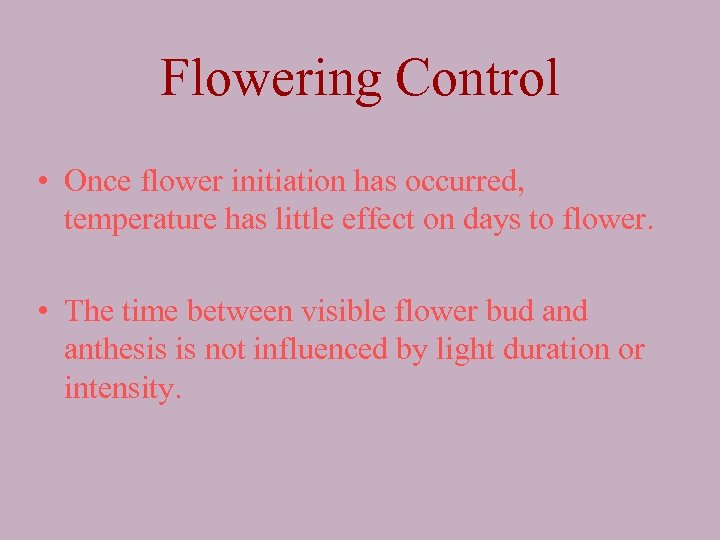 Flowering Control

• Once flower initiation has occurred, temperature has little effect on days to flower.

• The time between visible flower bud and anthesis is not influenced by light duration or intensity.